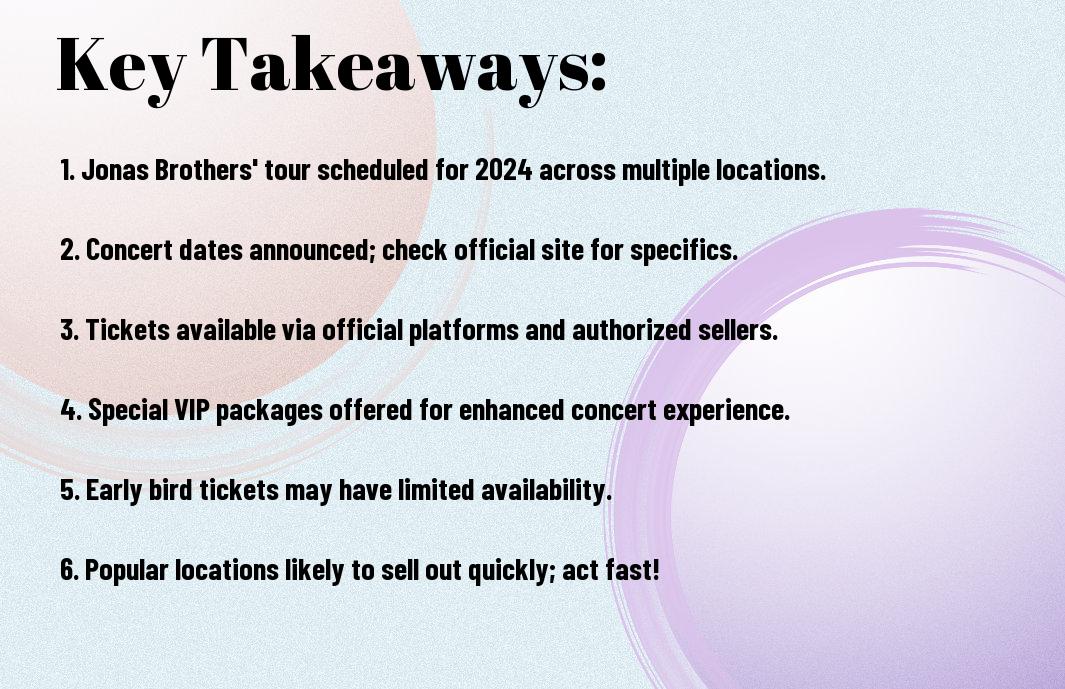 Key Takeaways:

1. Jonas Brothers' tour scheduled for 2024 across multiple locations.

2. Concert dates announced; check official site for specifics.

3. Tickets available via official platforms and authorized sellers.

4. Special VIP packages offered for enhanced concert experience.

5. Early bird tickets may have limited availability.

6. Popular locations likely to sell out quickly; act fast!